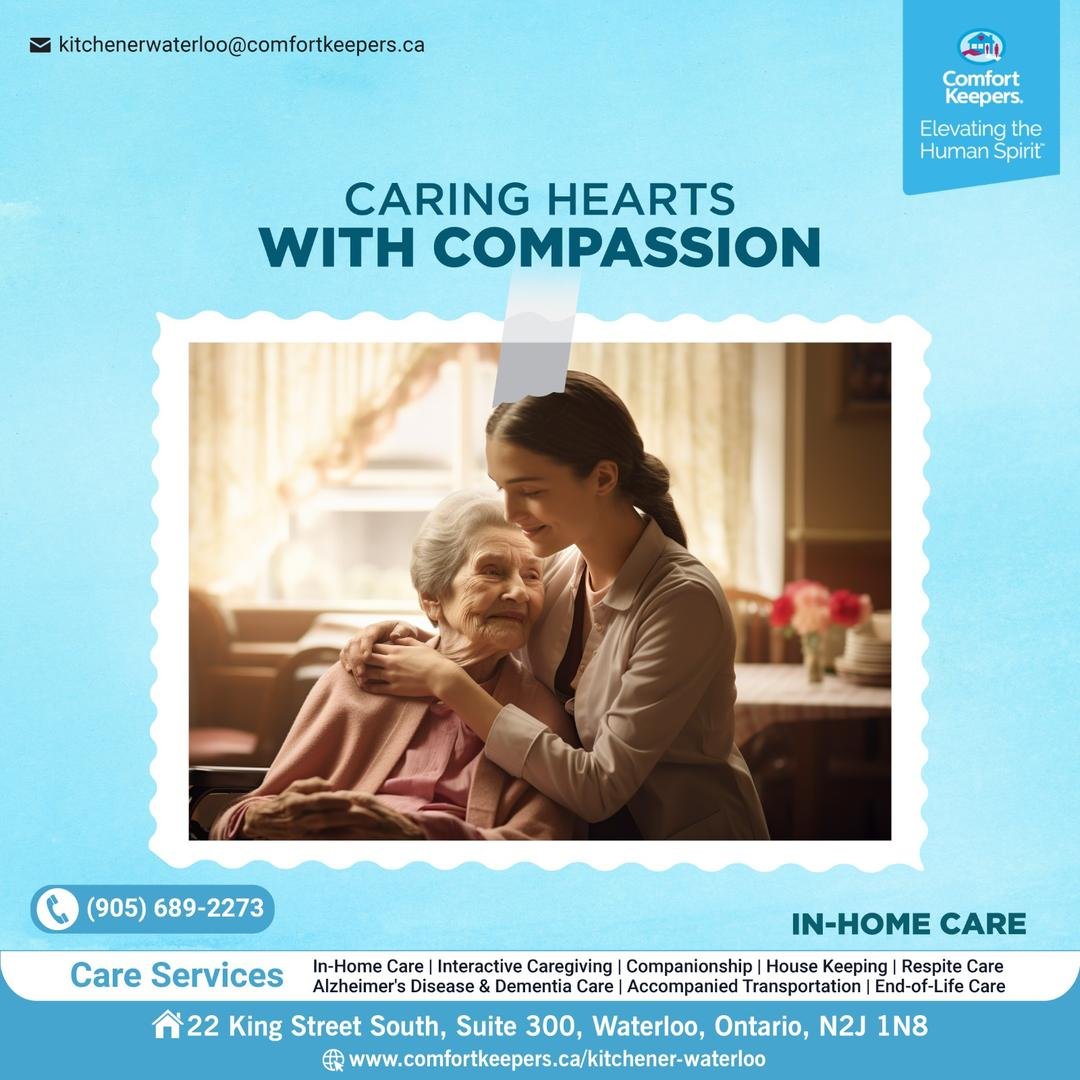 kitchenerwaterloo@comfortkeepers.ca

Comfort Keepers.
Elevating the Human Spirit™

CARING HEARTS
WITH COMPASSION

(905) 689-2273

IN-HOME CARE

Care Services
In-Home Care | Interactive Caregiving | Companionship | House Keeping | Respite Care
Alzheimer's Disease & Dementia Care | Accompanied Transportation | End-of-Life Care

22 King Street South, Suite 300, Waterloo, Ontario, N2J 1N8
www.comfortkeepers.ca/kitchener-waterloo